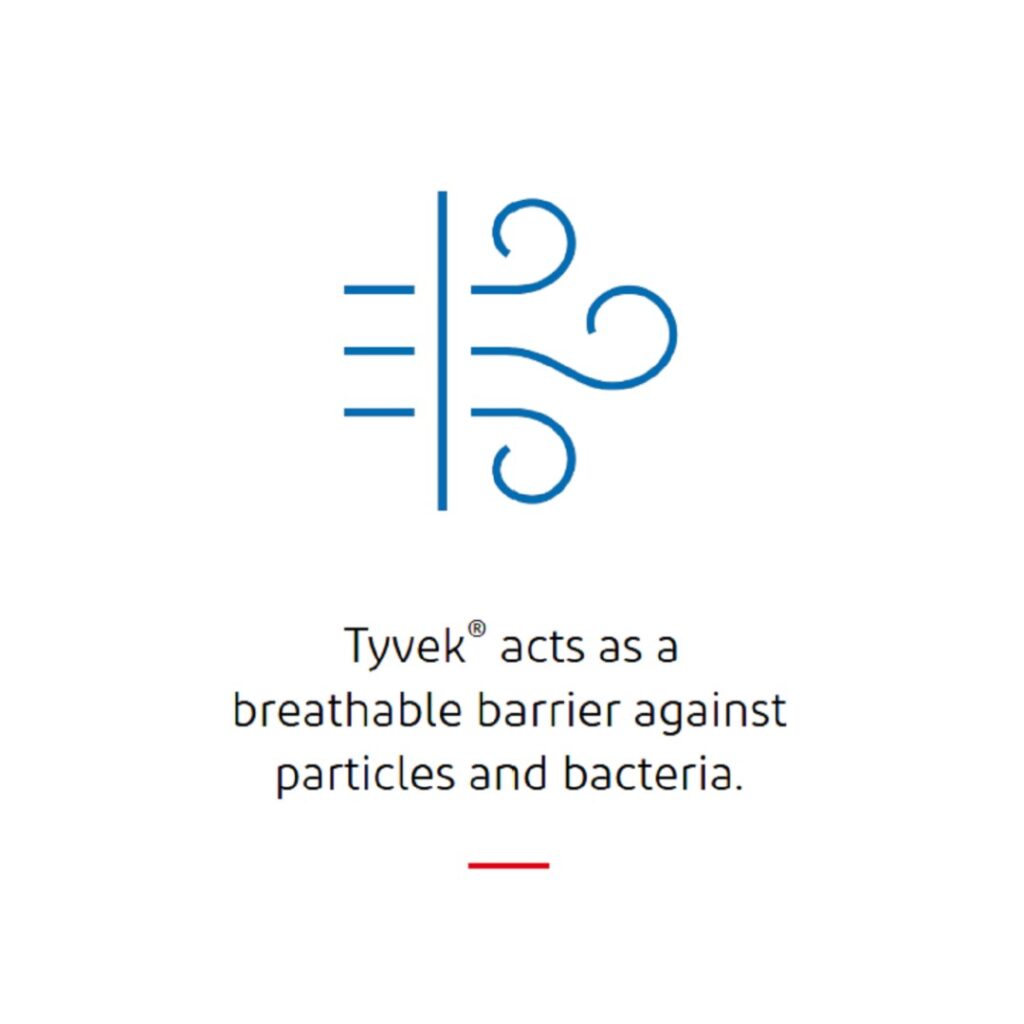 Tyvek® acts as a breathable barrier against particles and bacteria.